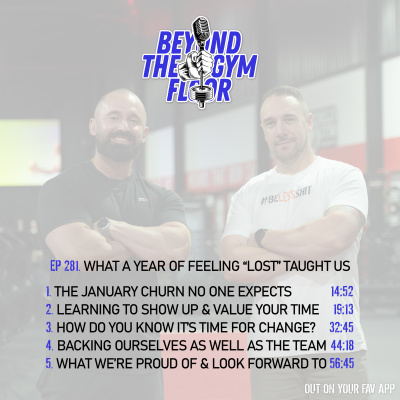 BEYOND THE GYM FLOOR

#BELESSSHIT

EP 281. WHAT A YEAR OF FEELING "LOST" TAUGHT US

1. THE JANUARY CHURN NO ONE EXPECTS 14:52
2. LEARNING TO SHOW UP & VALUE YOUR TIME 19:13
3. HOW DO YOU KNOW IT'S TIME FOR CHANGE? 32:45
4. BACKING OURSELVES AS WELL AS THE TEAM 44:18
5. WHAT WE'RE PROUD OF & LOOK FORWARD TO 56:45

OUT ON YOUR FAV APP